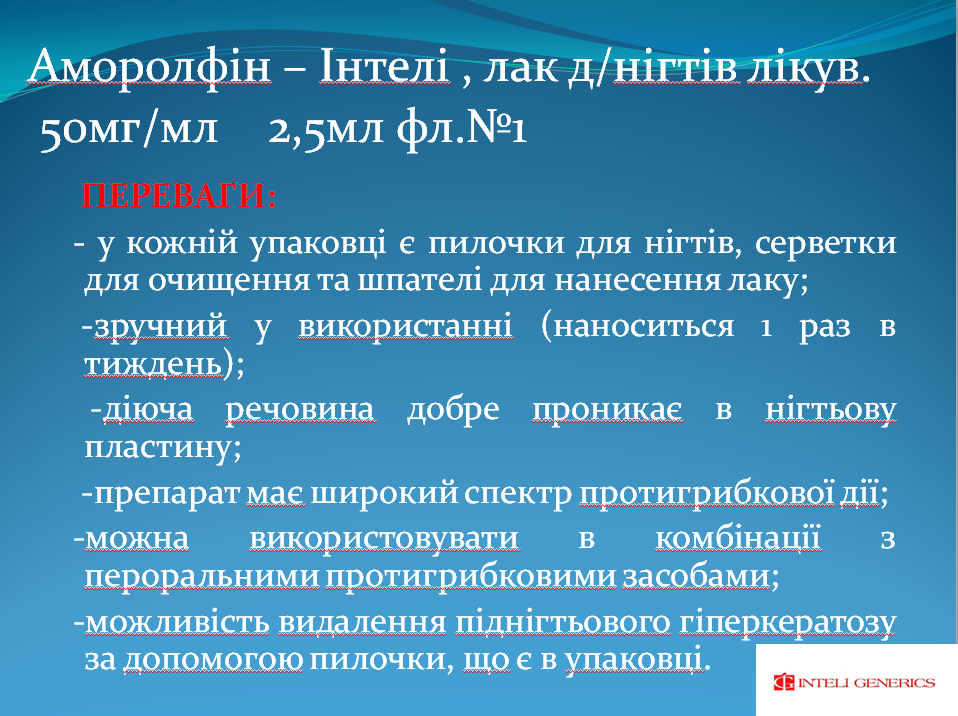 Аморолфін – Інтелі , лак д/нігтів лікув. 50мг/мл 2,5мл фл.№1

ПЕРЕВАГИ:

- у кожній упаковці є пилочки для нігтів, серветки для очищення та шпателі для нанесення лаку;

-зручний у використанні (наноситься 1 раз в тиждень);

-діюча речовина добре проникає в нігтьову пластину;

-препарат має широкий спектр протигрибкової дії;

-можна використовувати в комбінації з пероральними протигрибковими засобами;

-можливість видалення піднігтьового гіперкератозу за допомогою пилочки, що є в упаковці.

INTELI GENERICS